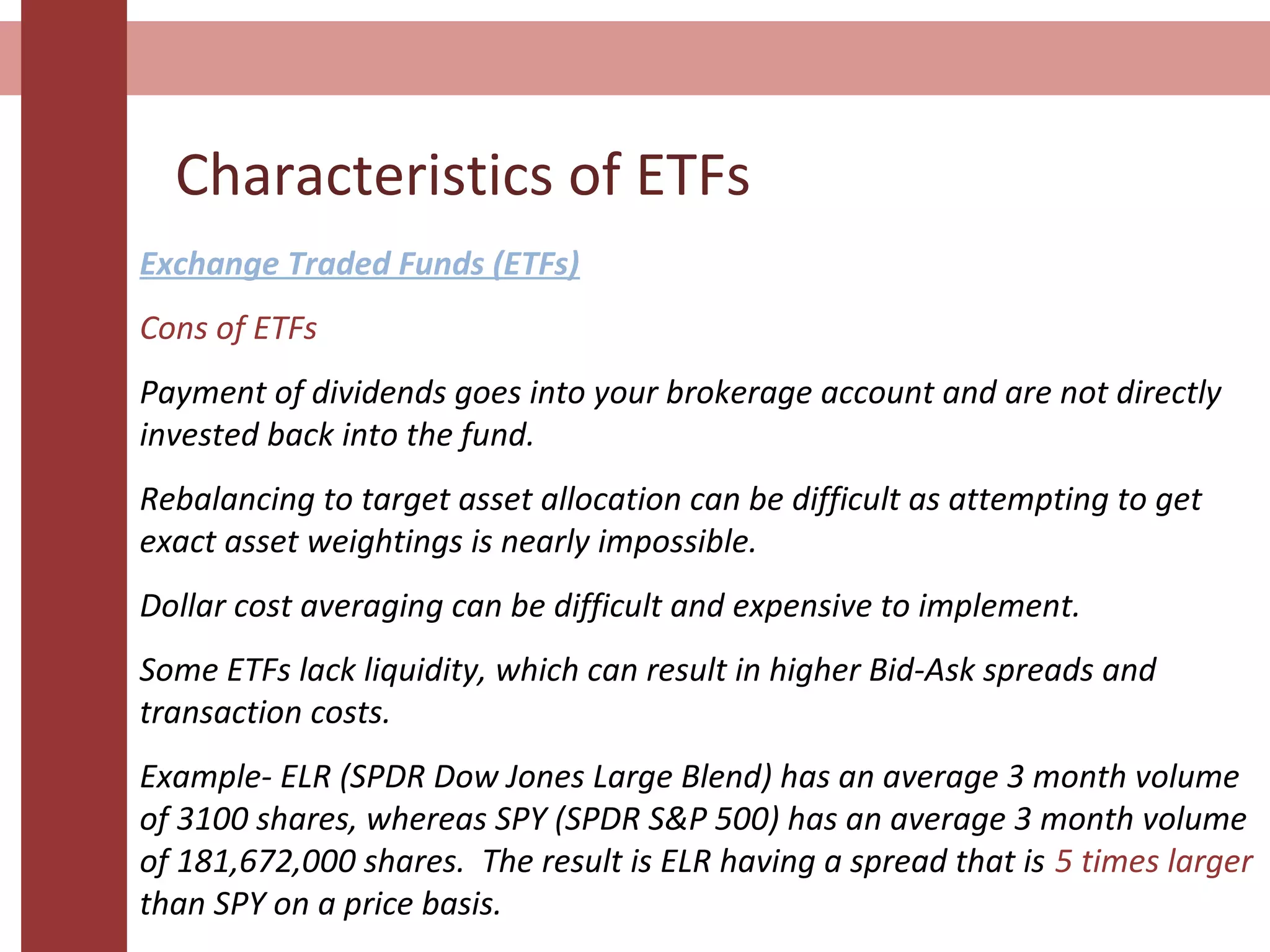 Characteristics of ETFs

Exchange Traded Funds (ETFs)

Cons of ETFs

Payment of dividends goes into your brokerage account and are not directly invested back into the fund.

Rebalancing to target asset allocation can be difficult as attempting to get exact asset weightings is nearly impossible.

Dollar cost averaging can be difficult and expensive to implement.

Some ETFs lack liquidity, which can result in higher Bid-Ask spreads and transaction costs.

Example- ELR (SPDR Dow Jones Large Blend) has an average 3 month volume of 3100 shares, whereas SPY (SPDR S&P 500) has an average 3 month volume of 181,672,000 shares. The result is ELR having a spread that is 5 times larger than SPY on a price basis.